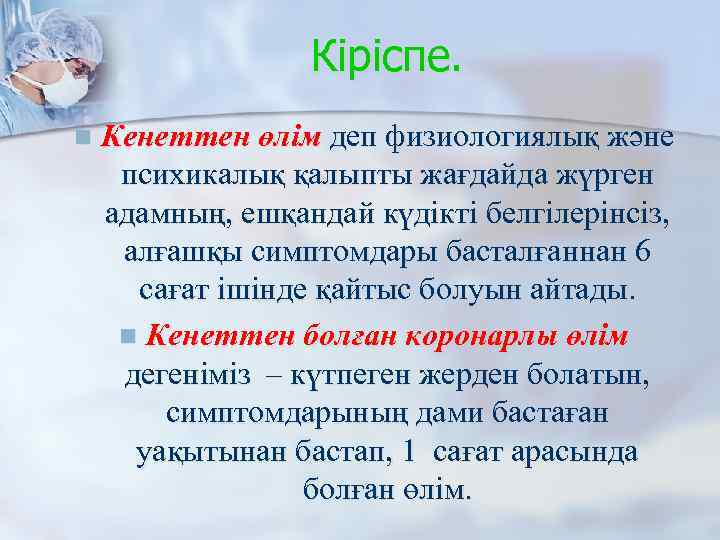 Кіріспе.

Кенеттен өлім деп физиологиялық және психикалық қалыпты жағдайда жүрген адамның, ешқандай күдікті белгілерінсіз, алғашқы симптомдары басталғаннан 6 сағат ішінде қайтыс болуын айтады.

Кенеттен болған коронарлы өлім дегеніміз – күтпеген жерден болатын, симптомдарының дами бастаған уақытынан бастап, 1 сағат арасында болған өлім.